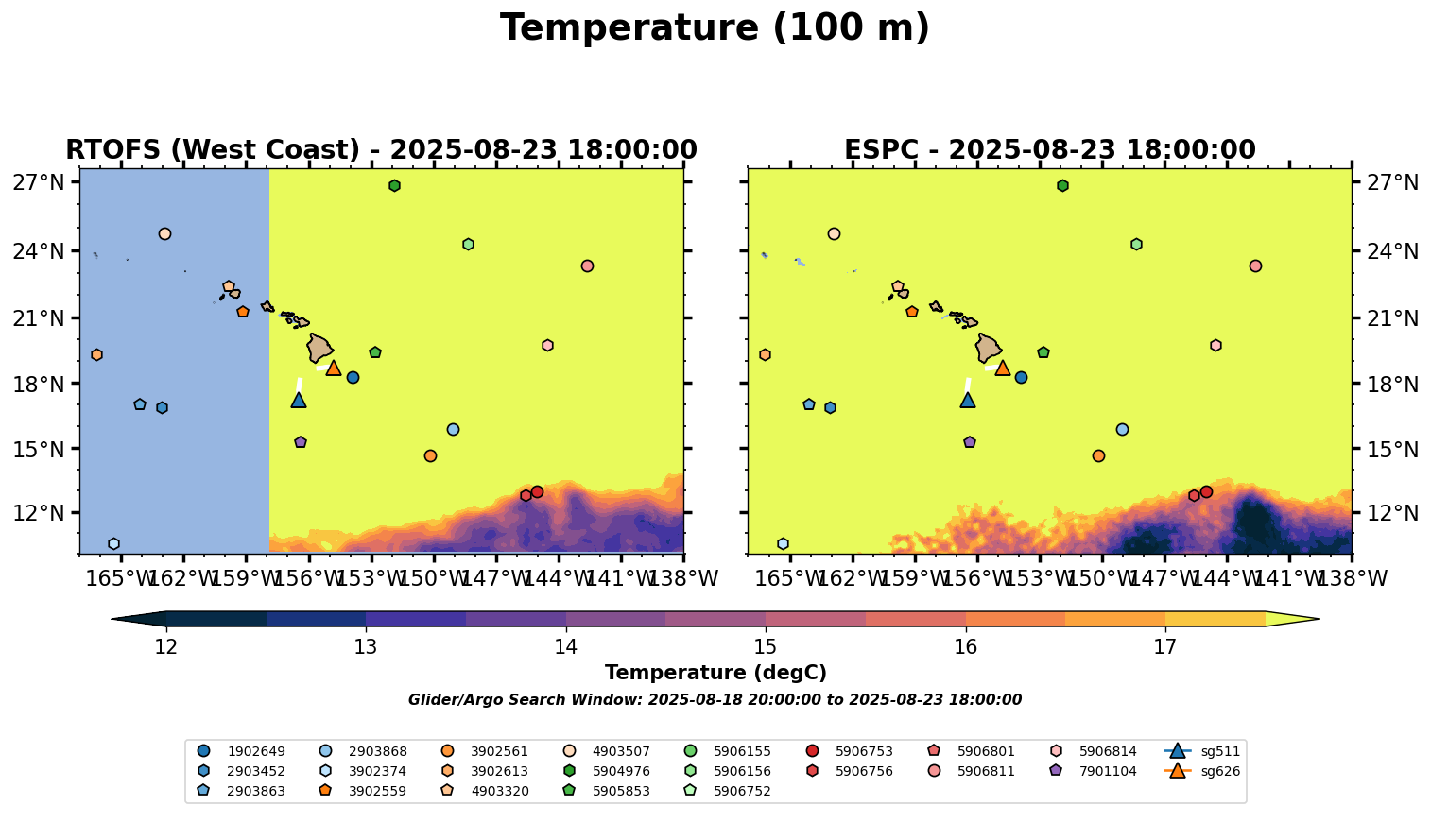 Temperature (100 m)

RTOFS (West Coast) - 2025-08-23 18:00:00

27°N
24°N
21°N
18°N
15°N
12°N

165°W 162°W 159°W 156°W 153°W 150°W 147°W 144°W 141°W 138°W

ESPC - 2025-08-23 18:00:00

27°N
24°N
21°N
18°N
15°N
12°N

165°W 162°W 159°W 156°W 153°W 150°W 147°W 144°W 141°W 138°W

12 13 14 15 16 17

Temperature (degC)

Glider/Argo Search Window: 2025-08-18 20:00:00 to 2025-08-23 18:00:00

1902649
2903452
2903863
2903868
3902374
3902559
3902561
3902613
4903320
4903507
5904976
5905853
5906155
5906156
5906752
5906753
5906756
5906801
5906811
5906814
7901104
sg511
sg626